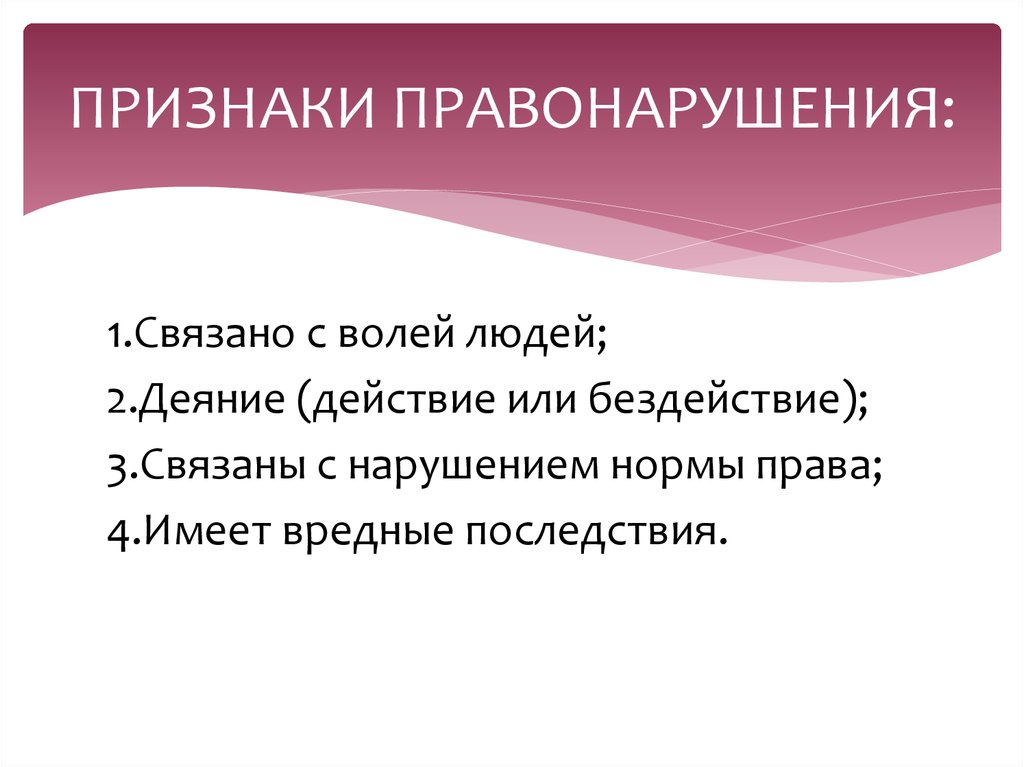 ПРИЗНАКИ ПРАВОНАРУШЕНИЯ:

1.Связано с волей людей;
2.Деяние (действие или бездействие);
3.Связаны с нарушением нормы права;
4.Имеет вредные последствия.